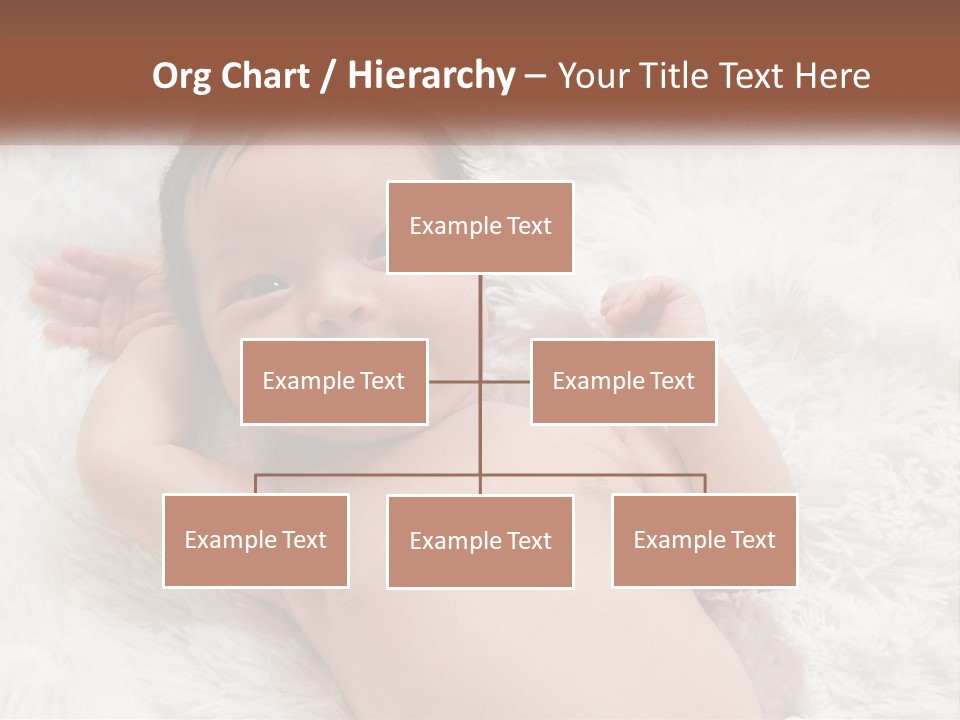 Org Chart / Hierarchy – Your Title Text Here

Example Text

Example Text

Example Text

Example Text

Example Text

Example Text